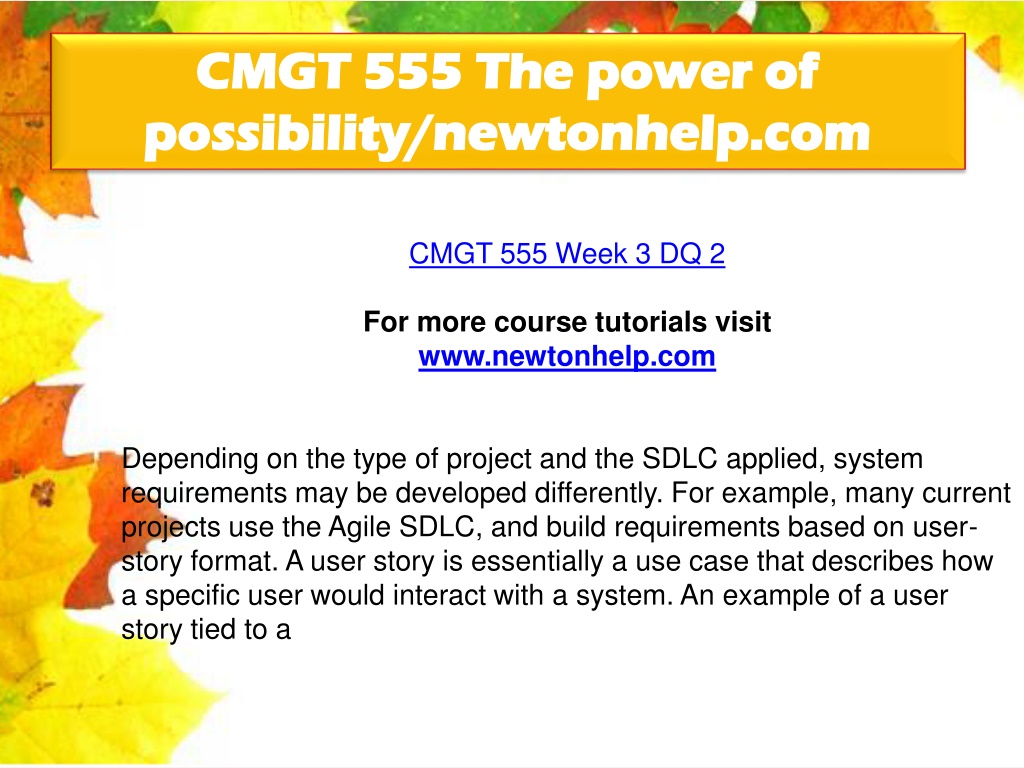 CMGT 555 The power of possibility/newtonhelp.com

CMGT 555 Week 3 DQ 2

For more course tutorials visit
www.newtonhelp.com

Depending on the type of project and the SDLC applied, system requirements may be developed differently. For example, many current projects use the Agile SDLC, and build requirements based on user-story format. A user story is essentially a use case that describes how a specific user would interact with a system. An example of a user story tied to a